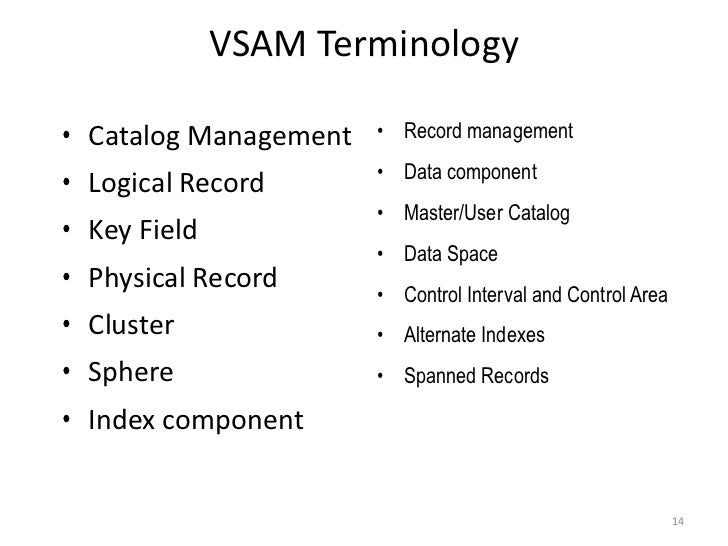 VSAM Terminology

• Catalog Management
• Logical Record
• Key Field
• Physical Record
• Cluster
• Sphere
• Index component

• Record management
• Data component
• Master/User Catalog
• Data Space
• Control Interval and Control Area
• Alternate Indexes
• Spanned Records

14